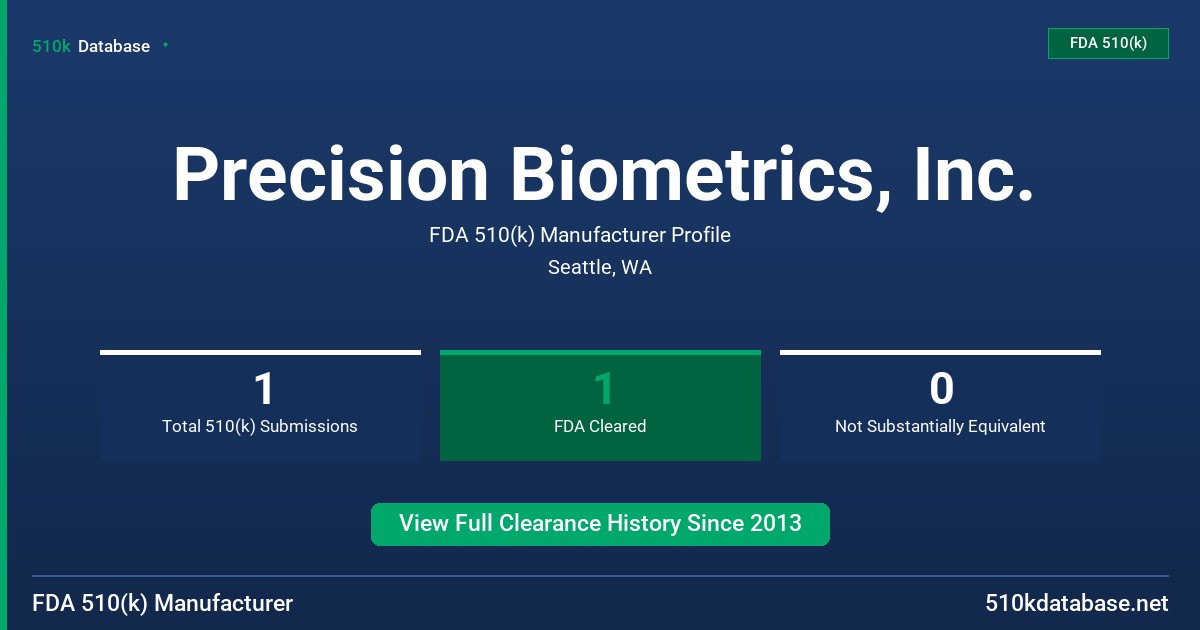 510k Database

FDA 510(k)

Precision Biometrics, Inc.

FDA 510(k) Manufacturer Profile

Seattle, WA

1
Total 510(k) Submissions

1
FDA Cleared

0
Not Substantially Equivalent

View Full Clearance History Since 2013

FDA 510(k) Manufacturer

510kdatabase.net